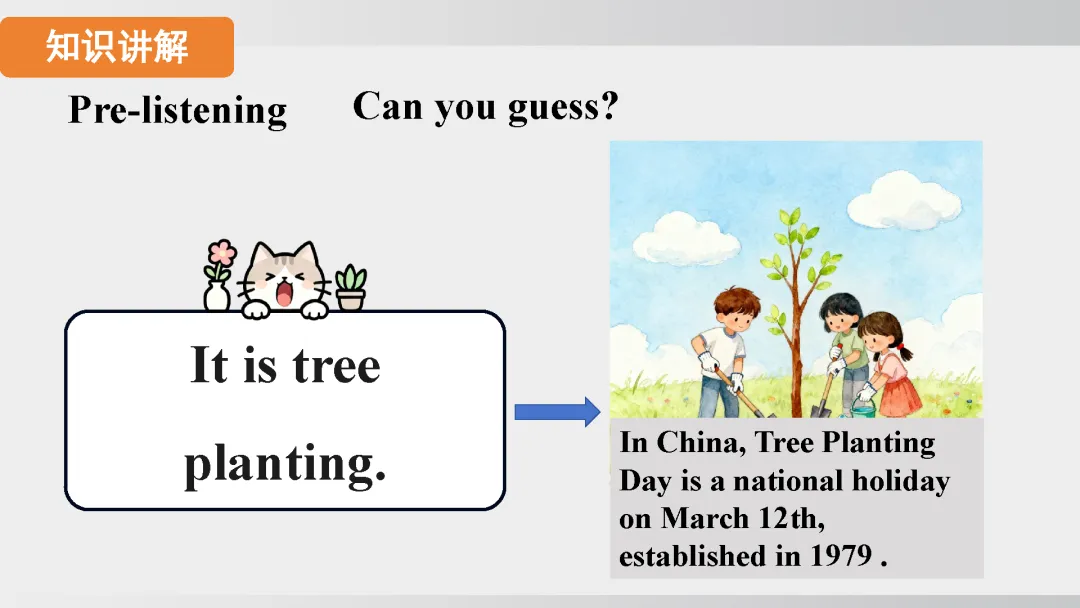 知识讲解

Pre-listening Can you guess?

It is tree planting.

In China, Tree Planting Day is a national holiday on March 12th, established in 1979 .